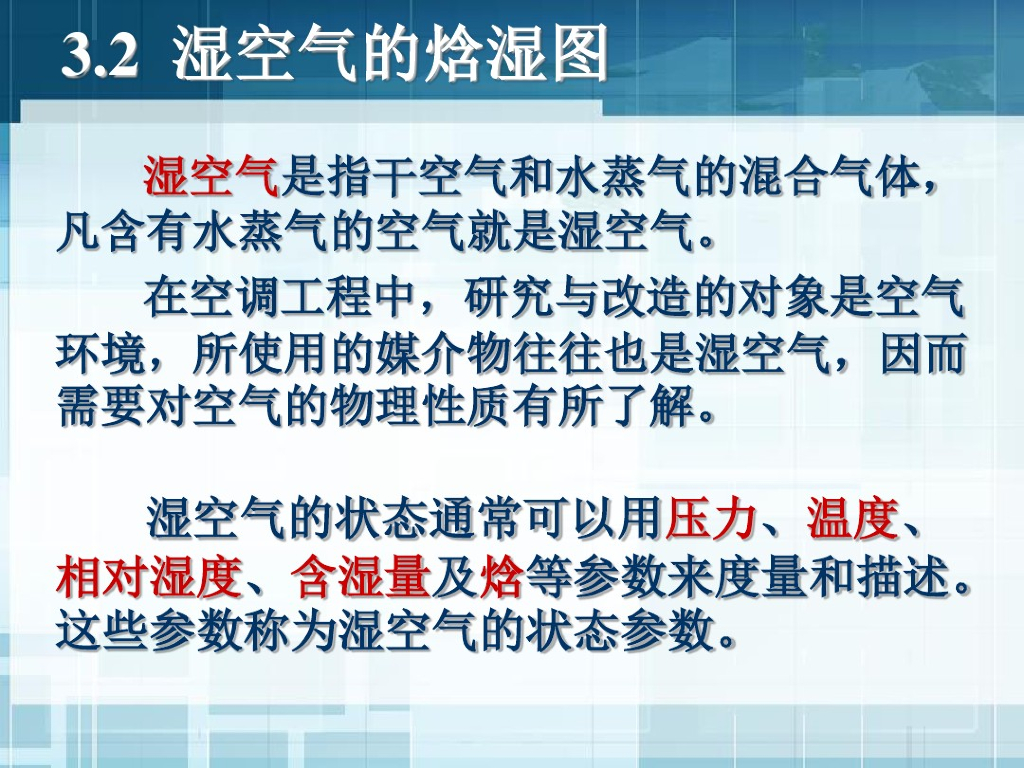 3.2 湿空气的焓湿图

湿空气是指干空气和水蒸气的混合气体，凡含有水蒸气的空气就是湿空气。

在空调工程中，研究与改造的对象是空气环境，所使用的媒介物往往也是湿空气，因而需要对空气的物理性质有所了解。

湿空气的状态通常可以用压力、温度、相对湿度、含湿量及焓等参数来度量和描述。这些参数称为湿空气的状态参数。